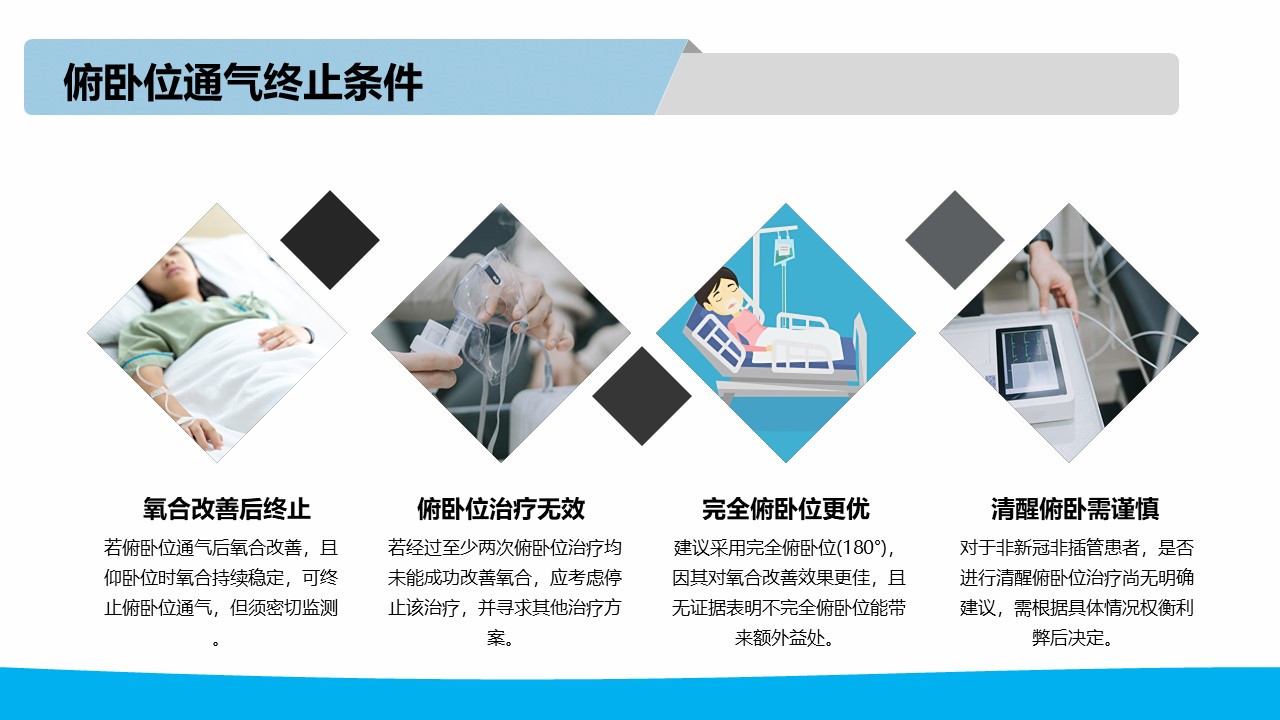 俯卧位通气终止条件

氧合改善后终止

若俯卧位通气后氧合改善，且仰卧位时氧合持续稳定，可终止俯卧位通气，但须密切监测。

俯卧位治疗无效

若经过至少两次俯卧位治疗均未能成功改善氧合，应考虑停止该治疗，并寻求其他治疗方案。

完全俯卧位更优

建议采用完全俯卧位(180°)，因其对氧合改善效果更佳，且无证据表明不完全俯卧位能带来额外益处。

清醒俯卧需谨慎

对于非新冠非插管患者，是否进行清醒俯卧位治疗尚无明确建议，需根据具体情况权衡利弊后决定。